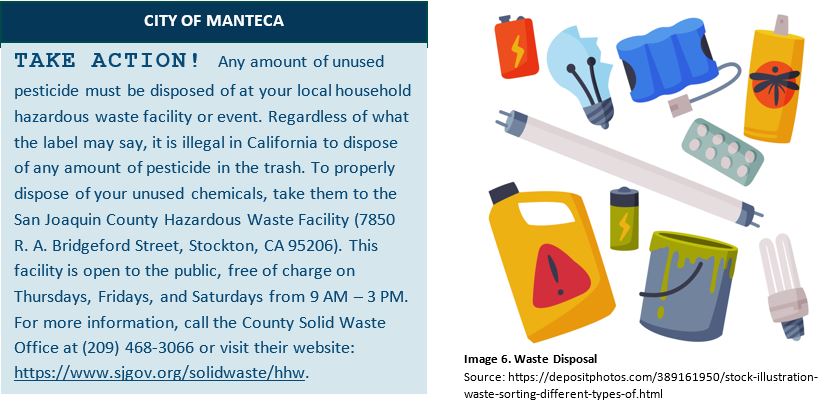 CITY OF MANTECA

TAKE ACTION! Any amount of unused pesticide must be disposed of at your local household hazardous waste facility or event. Regardless of what the label may say, it is illegal in California to dispose of any amount of pesticide in the trash. To properly dispose of your unused chemicals, take them to the San Joaquin County Hazardous Waste Facility (7850 R. A. Bridgeford Street, Stockton, CA 95206). This facility is open to the public, free of charge on Thursdays, Fridays, and Saturdays from 9 AM – 3 PM. For more information, call the County Solid Waste Office at (209) 468-3066 or visit their website: https://www.sjgov.org/solidwaste/hhw.

Image 6. Waste Disposal
Source: https://depositphotos.com/389161950/stock-illustration-waste-sorting-different-types-of.html